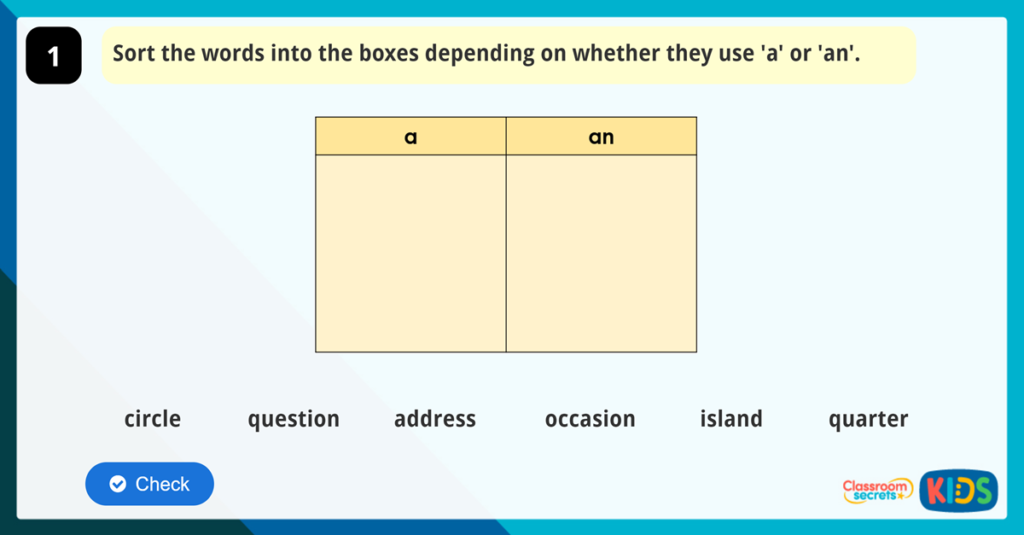 1

Sort the words into the boxes depending on whether they use 'a' or 'an'.

| a | an |
|---|---|
| | |

circle question address occasion island quarter

Check

Classroom secrets KIDS